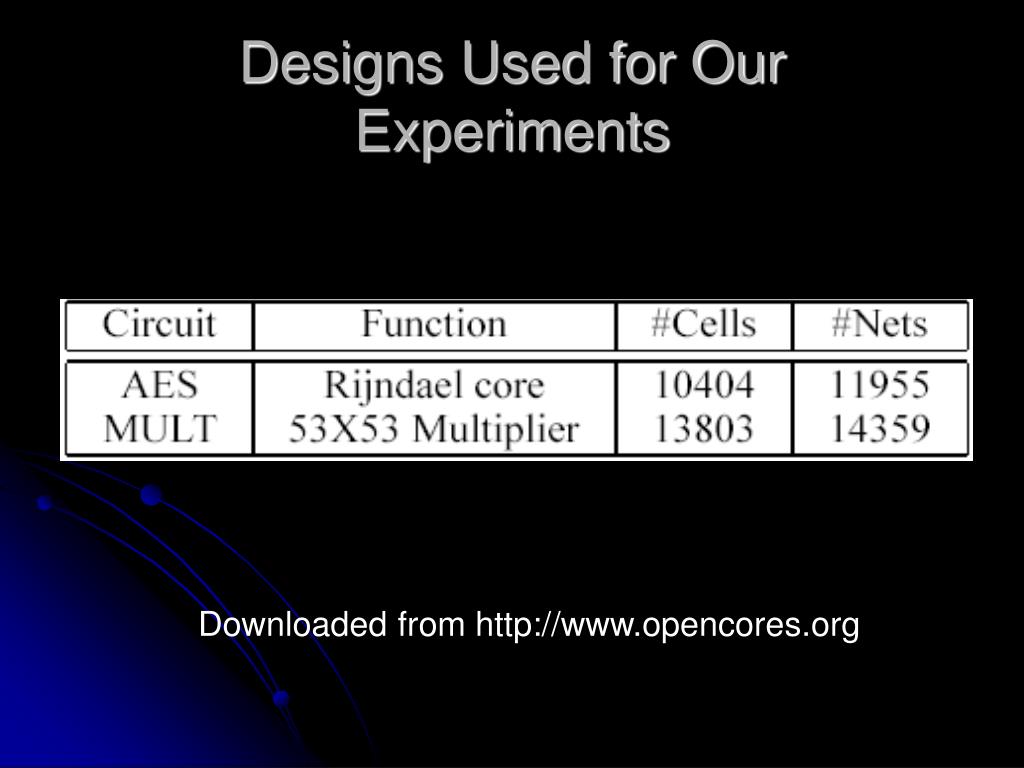 Designs Used for Our Experiments

| Circuit | Function | #Cells | #Nets |
|---|---|---|---|
| AES | Rijndael core | 10404 | 11955 |
| MULT | 53X53 Multiplier | 13803 | 14359 |

Downloaded from http://www.opencores.org